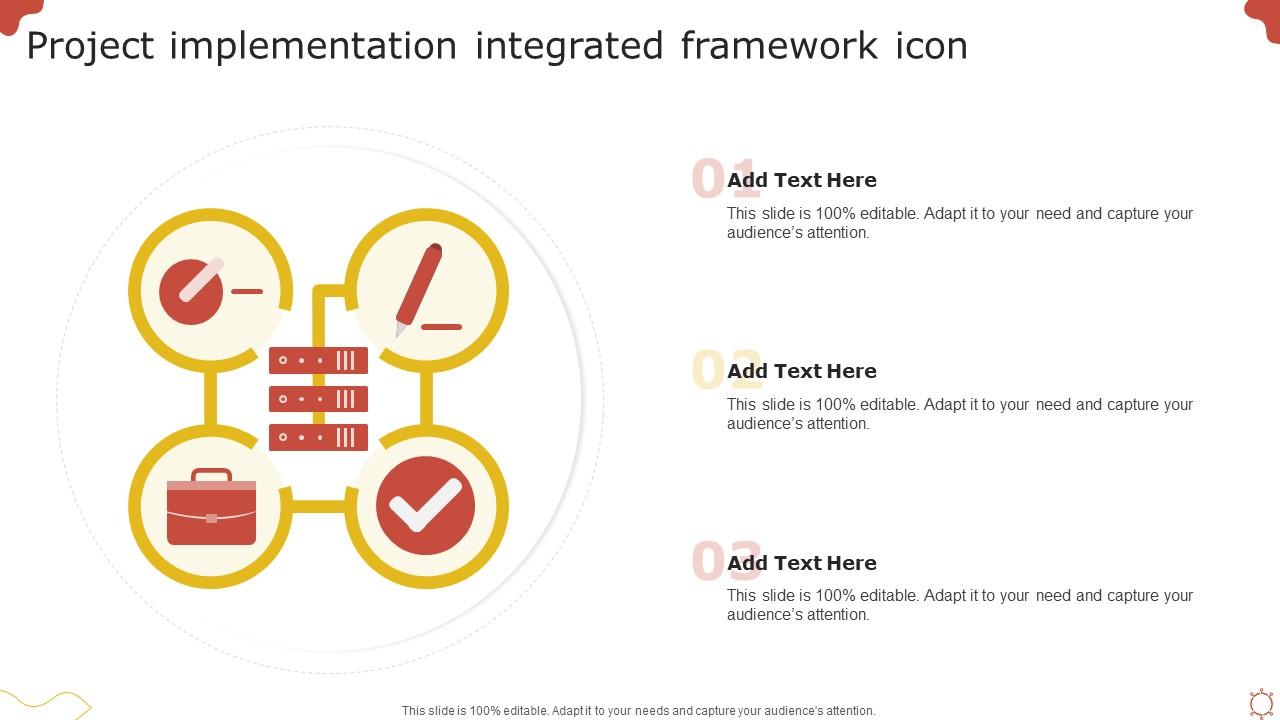 Project implementation integrated framework icon

01
Add Text Here
This slide is 100% editable. Adapt it to your need and capture your audience's attention.

02
Add Text Here
This slide is 100% editable. Adapt it to your need and capture your audience's attention.

03
Add Text Here
This slide is 100% editable. Adapt it to your need and capture your audience's attention.

This slide is 100% editable. Adapt it to your needs and capture your audience's attention.